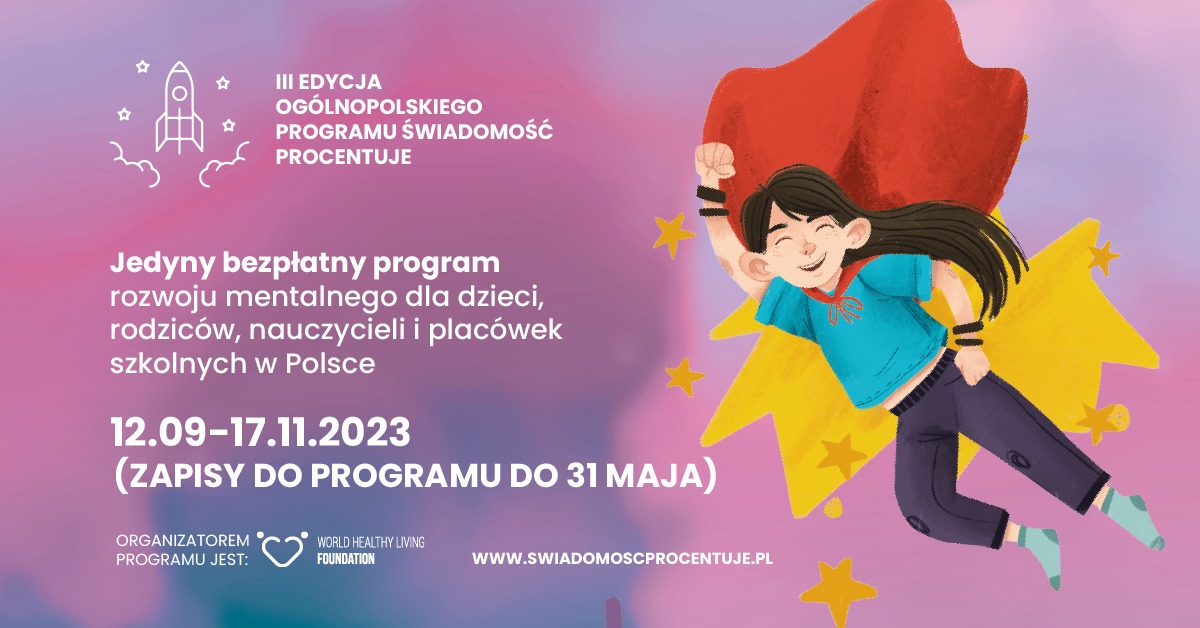 III EDYCJA OGÓLNOPOLSKIEGO PROGRAMU ŚWIADOMOŚĆ PROCENTUJE

Jedyny bezpłatny program rozwoju mentalnego dla dzieci, rodziców, nauczycieli i placówek szkolnych w Polsce

12.09-17.11.2023
(ZAPISY DO PROGRAMU DO 31 MAJA)

ORGANIZATOREM PROGRAMU JEST: WORLD HEALTHY LIVING FOUNDATION

WWW.SWIADOMOSCPROCENTUJE.PL